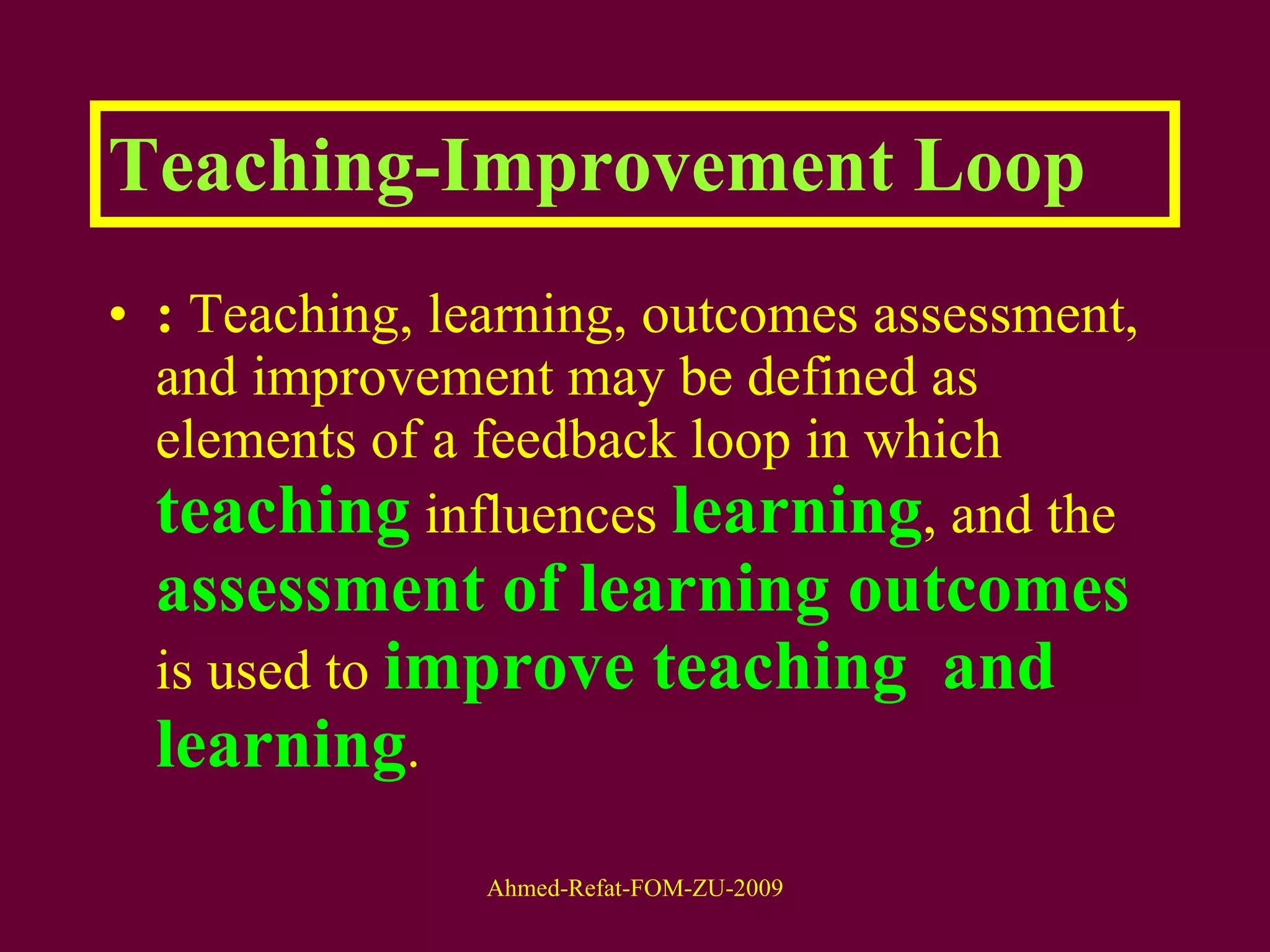 Teaching-Improvement Loop

• : Teaching, learning, outcomes assessment, and improvement may be defined as elements of a feedback loop in which teaching influences learning, and the assessment of learning outcomes is used to improve teaching and learning.

Ahmed-Refat-FOM-ZU-2009